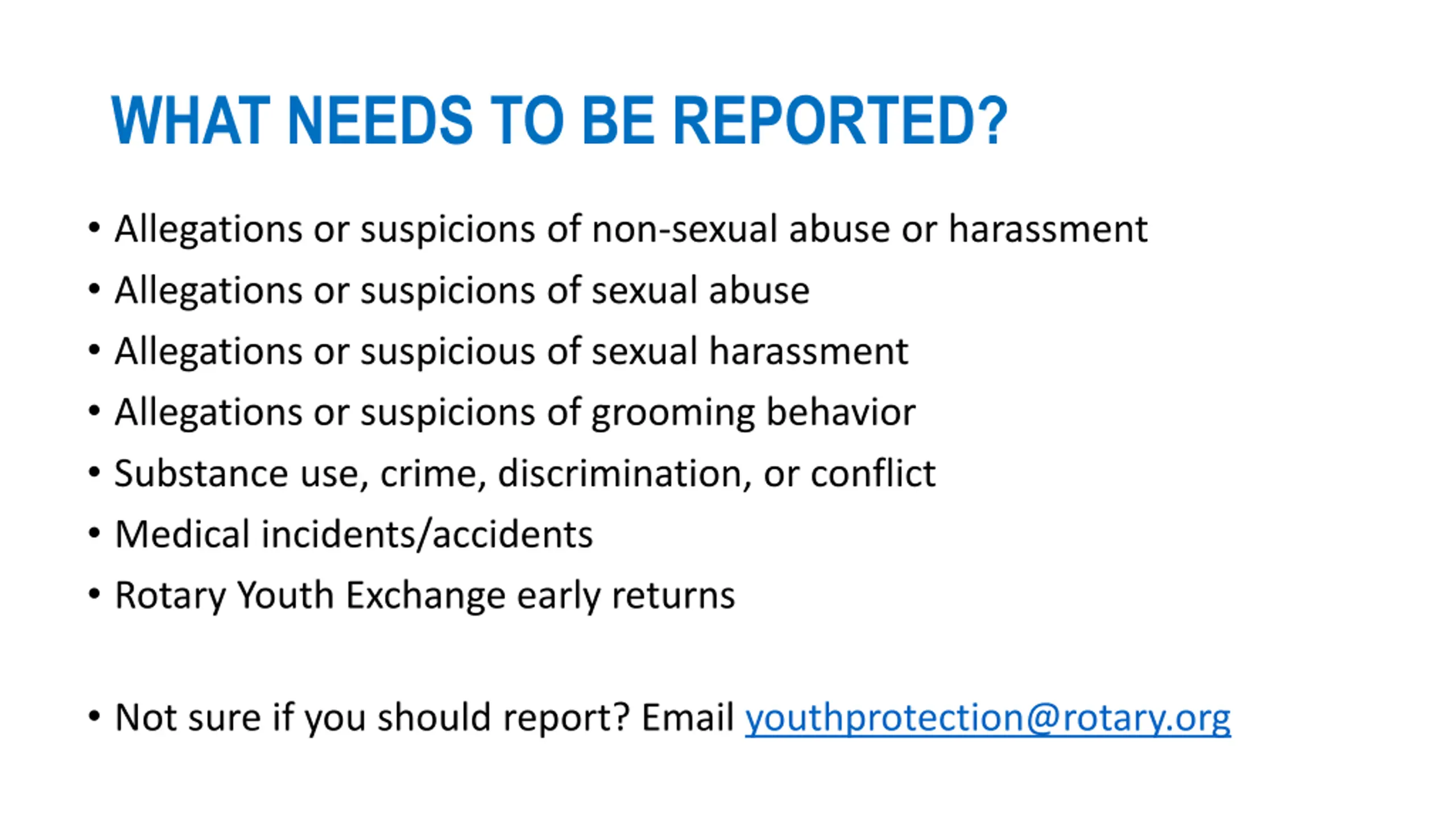 WHAT NEEDS TO BE REPORTED?

• Allegations or suspicions of non-sexual abuse or harassment
• Allegations or suspicions of sexual abuse
• Allegations or suspicious of sexual harassment
• Allegations or suspicions of grooming behavior
• Substance use, crime, discrimination, or conflict
• Medical incidents/accidents
• Rotary Youth Exchange early returns

• Not sure if you should report? Email youthprotection@rotary.org